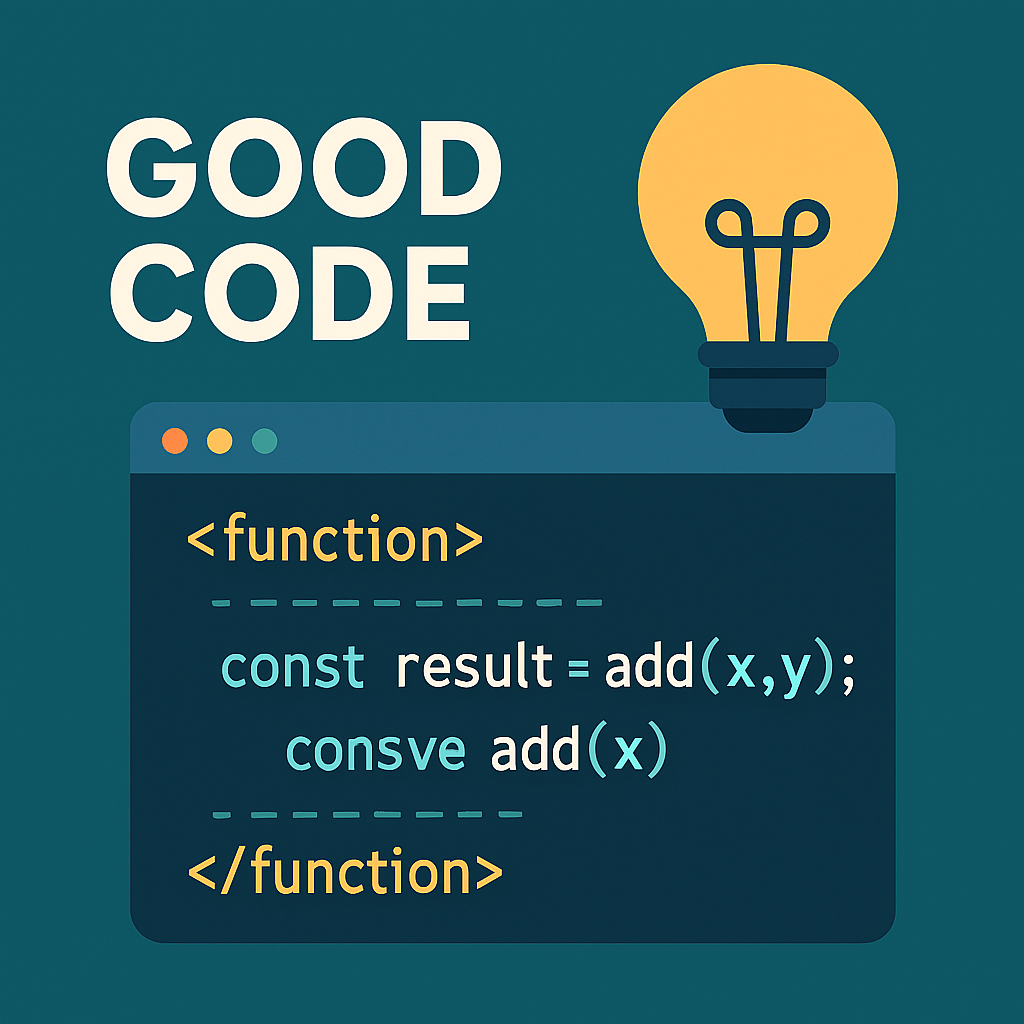 GOOD CODE

<function>

const result = add(x,y);

consve add(x)

</function>